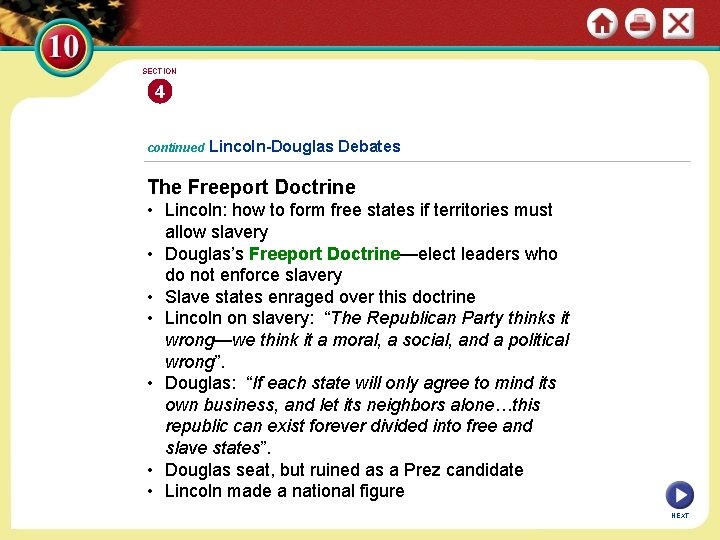 10

SECTION
4

continued Lincoln-Douglas Debates

The Freeport Doctrine

• Lincoln: how to form free states if territories must allow slavery
• Douglas's Freeport Doctrine—elect leaders who do not enforce slavery
• Slave states enraged over this doctrine
• Lincoln on slavery: "The Republican Party thinks it wrong—we think it a moral, a social, and a political wrong".
• Douglas: "If each state will only agree to mind its own business, and let its neighbors alone…this republic can exist forever divided into free and slave states".
• Douglas seat, but ruined as a Prez candidate
• Lincoln made a national figure

NEXT